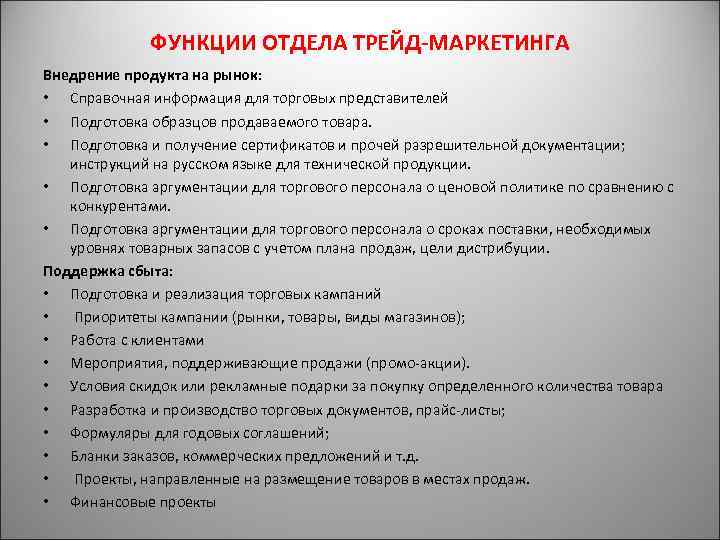 ФУНКЦИИ ОТДЕЛА ТРЕЙД-МАРКЕТИНГА

Внедрение продукта на рынок:

• Справочная информация для торговых представителей
• Подготовка образцов продаваемого товара.
• Подготовка и получение сертификатов и прочей разрешительной документации; инструкций на русском языке для технической продукции.
• Подготовка аргументации для торгового персонала о ценовой политике по сравнению с конкурентами.
• Подготовка аргументации для торгового персонала о сроках поставки, необходимых уровнях товарных запасов с учетом плана продаж, цели дистрибуции.

Поддержка сбыта:

• Подготовка и реализация торговых кампаний
• Приоритеты кампании (рынки, товары, виды магазинов);
• Работа с клиентами
• Мероприятия, поддерживающие продажи (промо-акции).
• Условия скидок или рекламные подарки за покупку определенного количества товара
• Разработка и производство торговых документов, прайс-листы;
• Формуляры для годовых соглашений;
• Бланки заказов, коммерческих предложений и т.д.
• Проекты, направленные на размещение товаров в местах продаж.
• Финансовые проекты